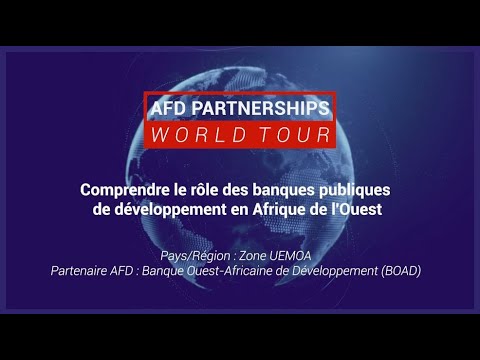 AFD PARTNERSHIPS
WORLD TOUR

Comprendre le rôle des banques publiques de développement en Afrique de l'Ouest

Pays/Région : Zone UEMOA
Partenaire AFD : Banque Ouest-Africaine de Développement (BOAD)